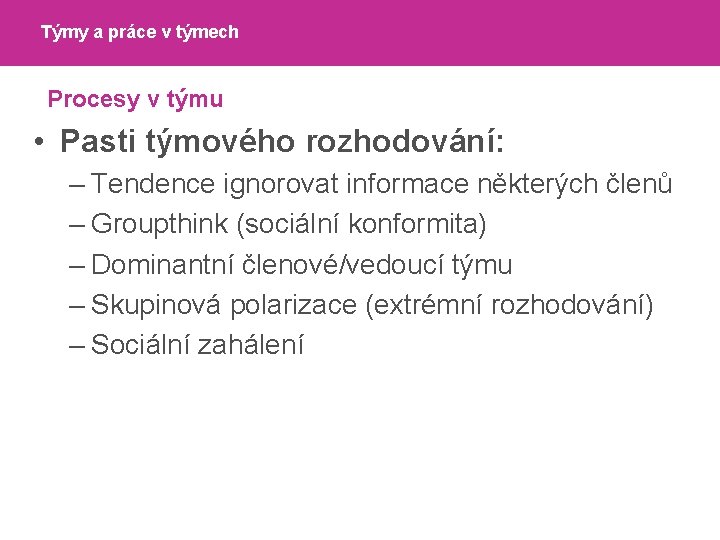 Týmy a práce v týmech

Procesy v týmu

• Pasti týmového rozhodování:
– Tendence ignorovat informace některých členů
– Groupthink (sociální konformita)
– Dominantní členové/vedoucí týmu
– Skupinová polarizace (extrémní rozhodování)
– Sociální zahálení